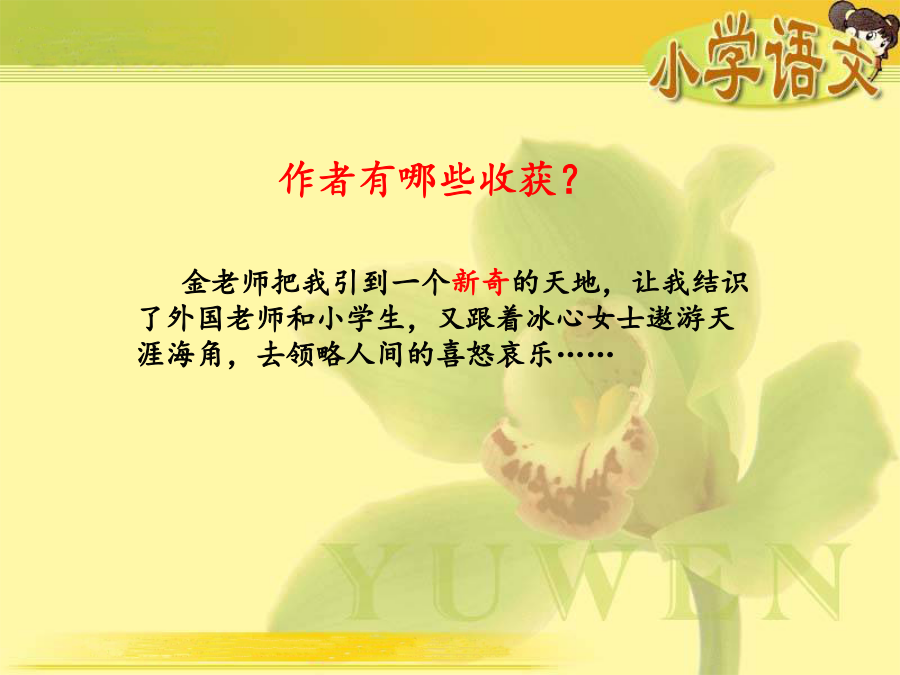 小学语文

作者有哪些收获？

金老师把我引到一个新奇的天地，让我结识了外国老师和小学生，又跟着冰心女士遨游天涯海角，去领略人间的喜怒哀乐……

YUWEN